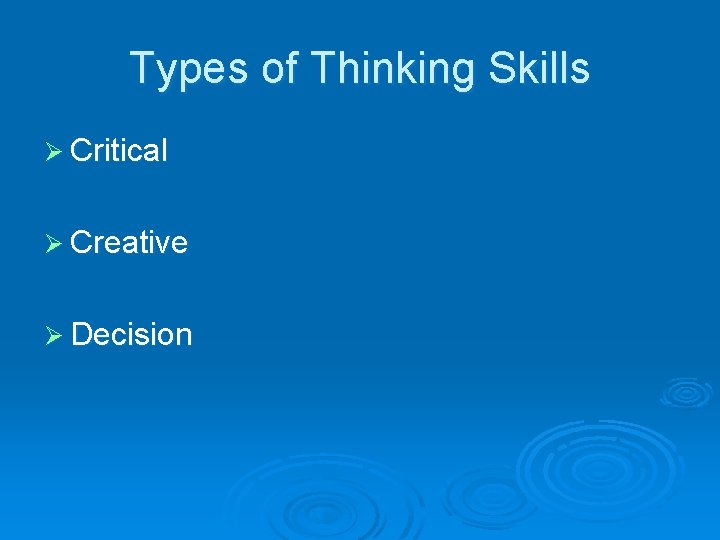 Types of Thinking Skills

➢ Critical

➢ Creative

➢ Decision